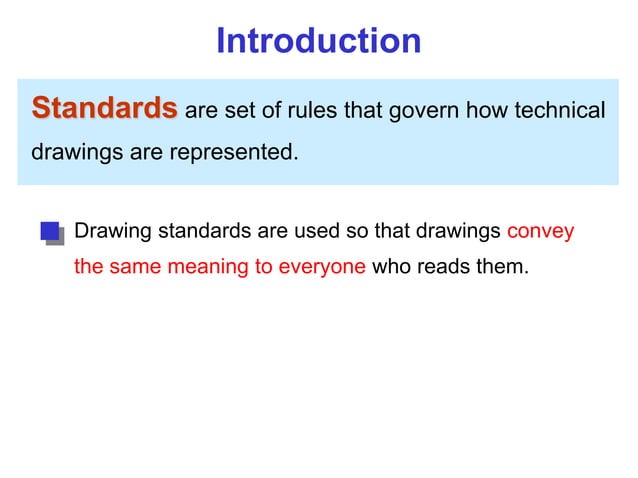 Introduction

Standards are set of rules that govern how technical drawings are represented.

Drawing standards are used so that drawings convey the same meaning to everyone who reads them.